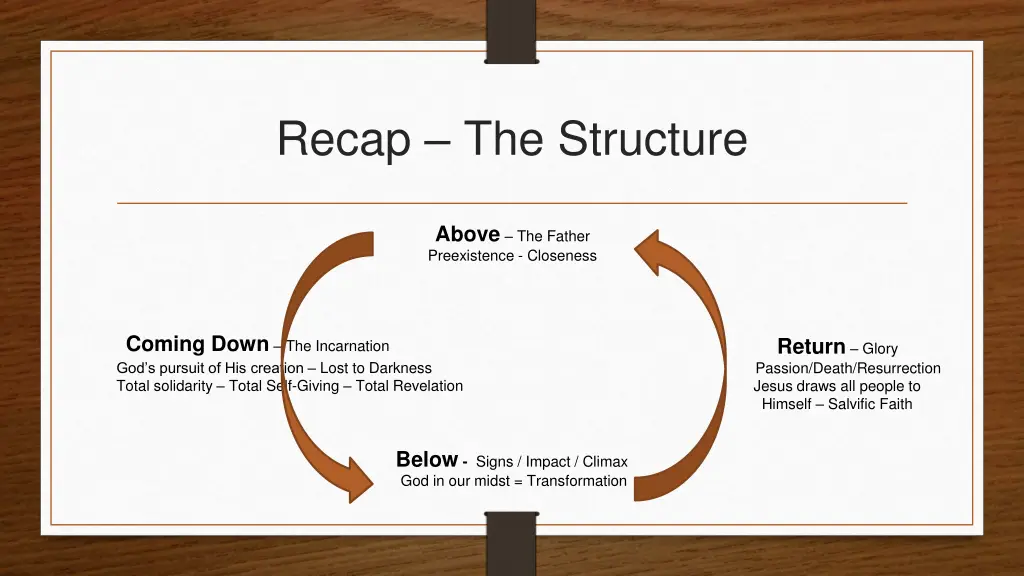 Recap – The Structure

Above – The Father
Preexistence - Closeness

Coming Down – The Incarnation
God's pursuit of His creation – Lost to Darkness
Total solidarity – Total Self-Giving – Total Revelation

Return – Glory
Passion/Death/Resurrection
Jesus draws all people to Himself – Salvific Faith

Below - Signs / Impact / Climax
God in our midst = Transformation